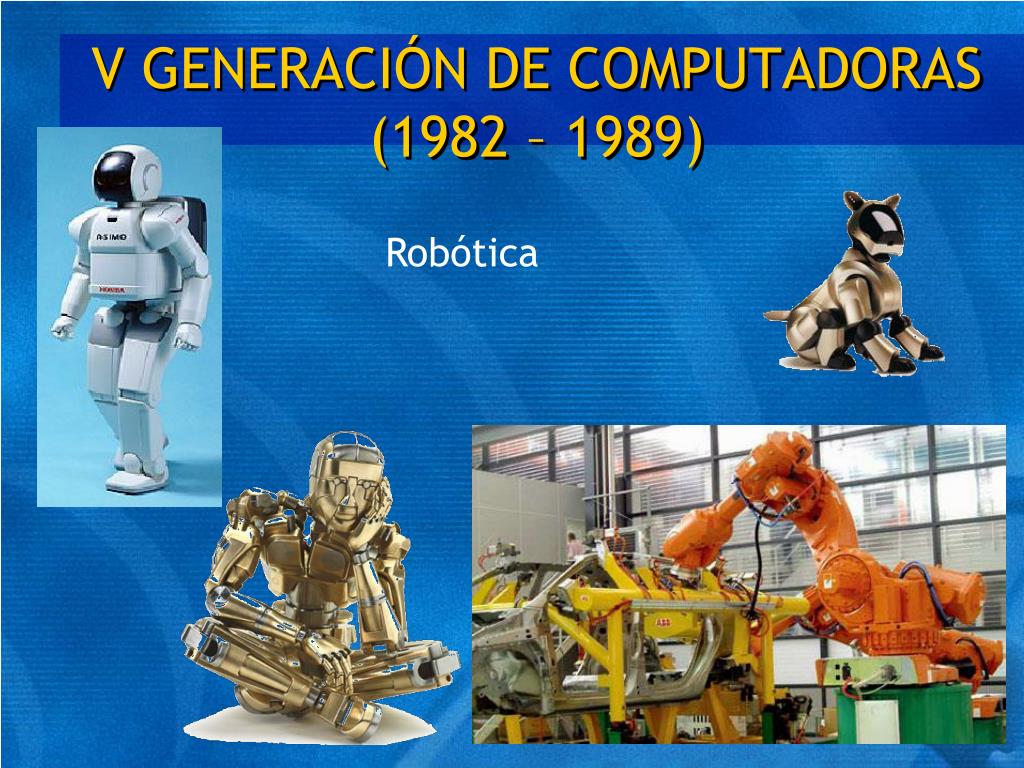 V GENERACIÓN DE COMPUTADORAS (1982 – 1989)

Robótica

ASIMO

HONDA

ABB